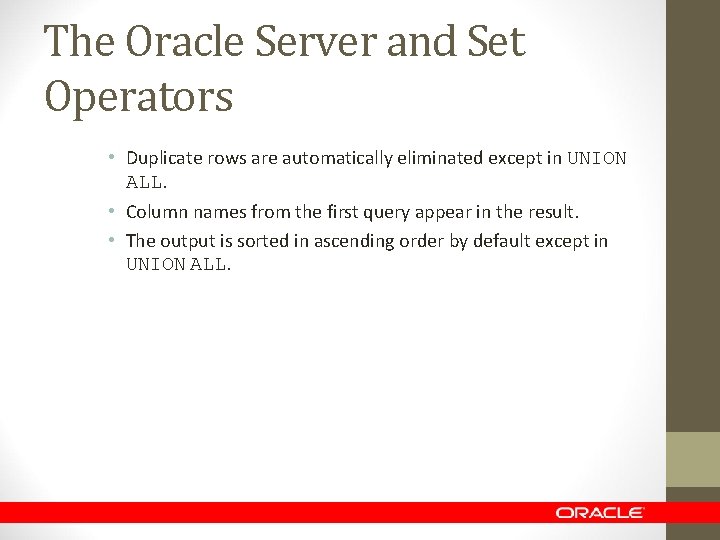 The Oracle Server and Set Operators

• Duplicate rows are automatically eliminated except in UNION ALL.

• Column names from the first query appear in the result.

• The output is sorted in ascending order by default except in UNION ALL.

ORACLE